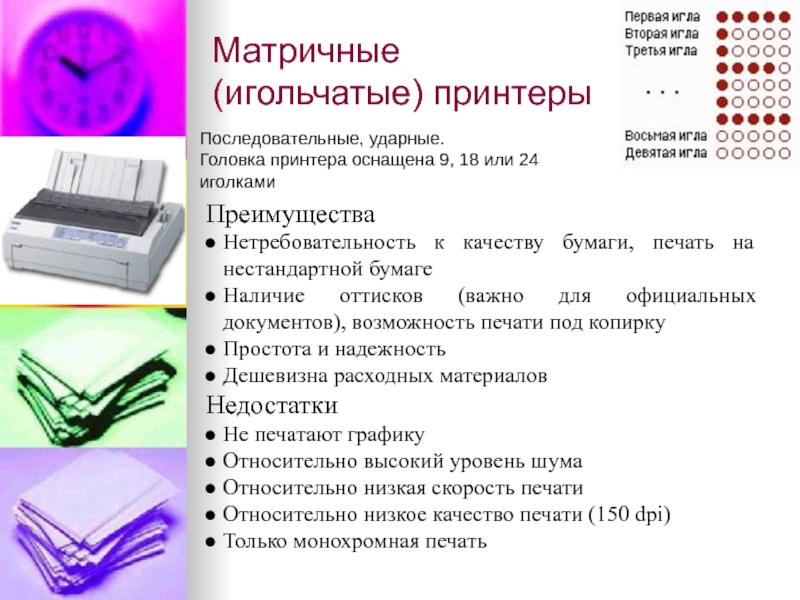 Матричные (игольчатые) принтеры

Первая игла
Вторая игла
Третья игла
. . .
Восьмая игла
Девятая игла

Последовательные, ударные.
Головка принтера оснащена 9, 18 или 24 иголками

Преимущества
● Нетребовательность к качеству бумаги, печать на нестандартной бумаге
● Наличие оттисков (важно для официальных документов), возможность печати под копирку
● Простота и надежность
● Дешевизна расходных материалов

Недостатки
● Не печатают графику
● Относительно высокий уровень шума
● Относительно низкая скорость печати
● Относительно низкое качество печати (150 dpi)
● Только монохромная печать